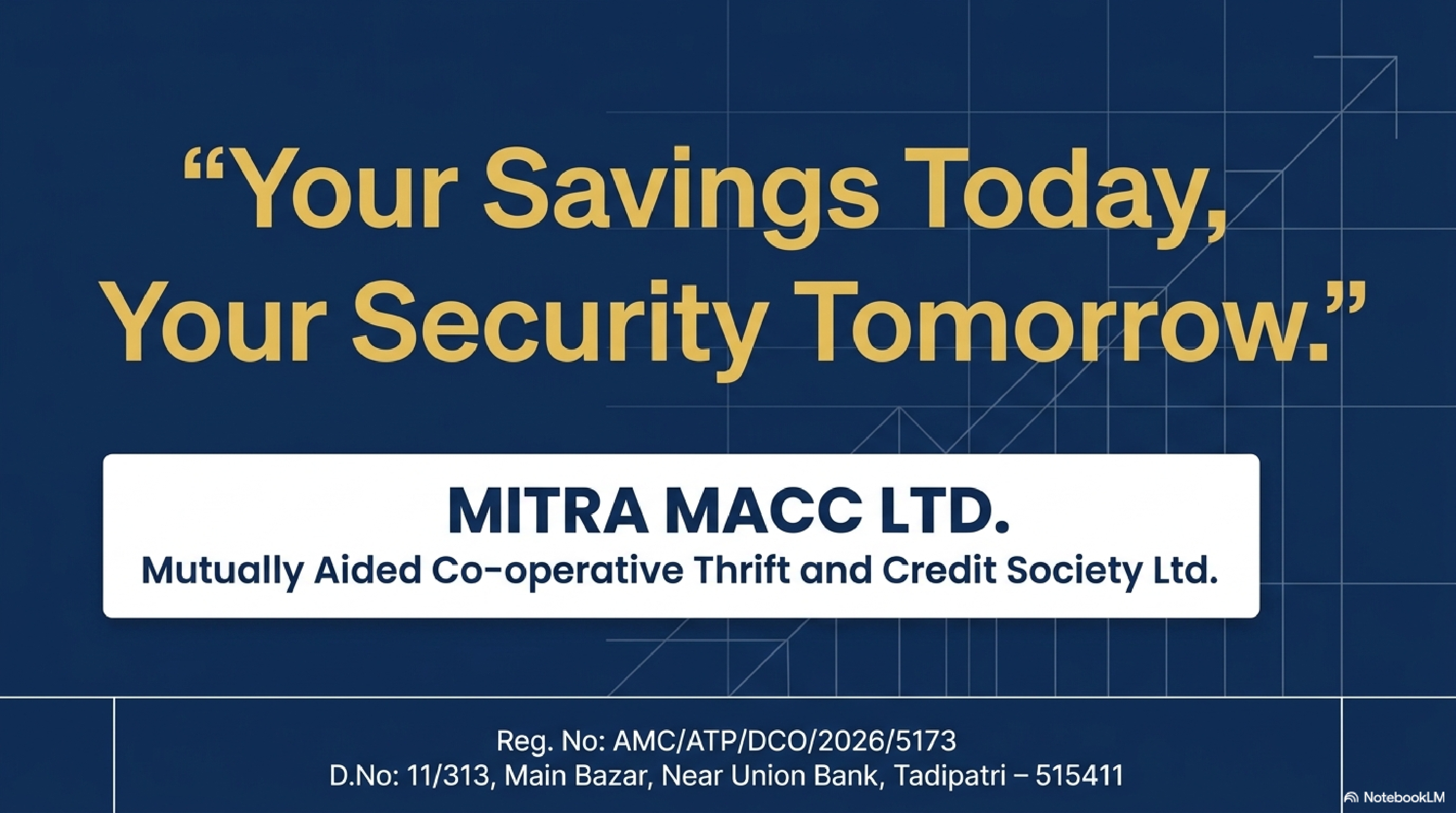 “Your Savings Today, Your Security Tomorrow.”

MITRA MACC LTD.
Mutually Aided Co-operative Thrift and Credit Society Ltd.

Reg. No: AMC/ATP/DCO/2026/5173
D.No: 11/313, Main Bazar, Near Union Bank, Tadipatri – 515411

NotebookLM